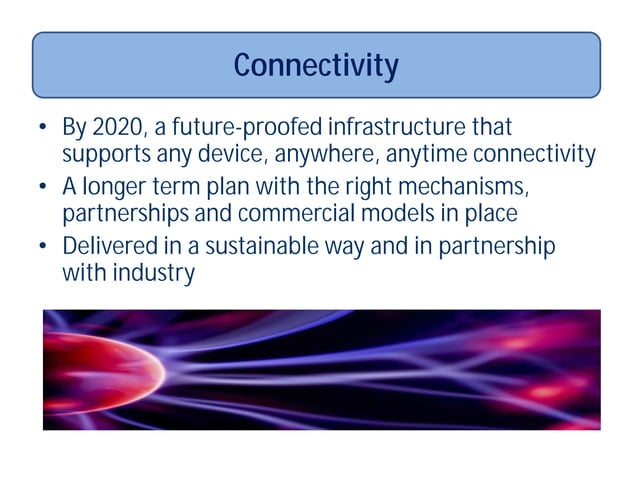 Connectivity

• By 2020, a future-proofed infrastructure that supports any device, anywhere, anytime connectivity
• A longer term plan with the right mechanisms, partnerships and commercial models in place
• Delivered in a sustainable way and in partnership with industry